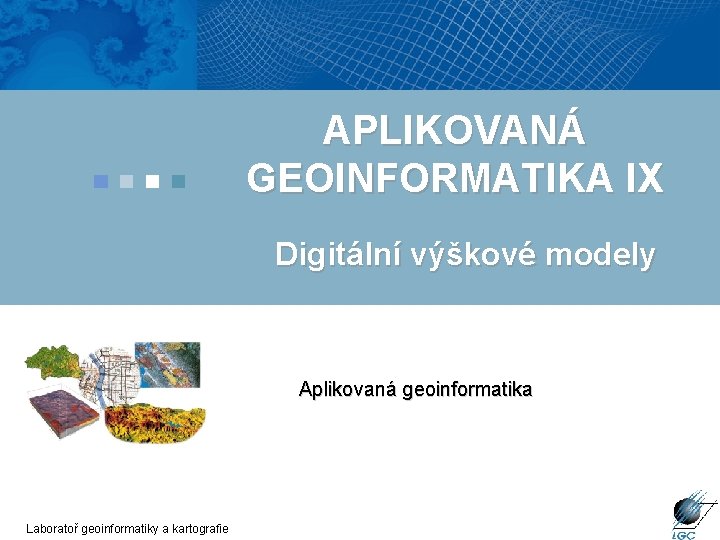 APLIKOVANÁ GEOINFORMATIKA IX

Digitální výškové modely

Aplikovaná geoinformatika

Laboratoř geoinformatiky a kartografie

LGC